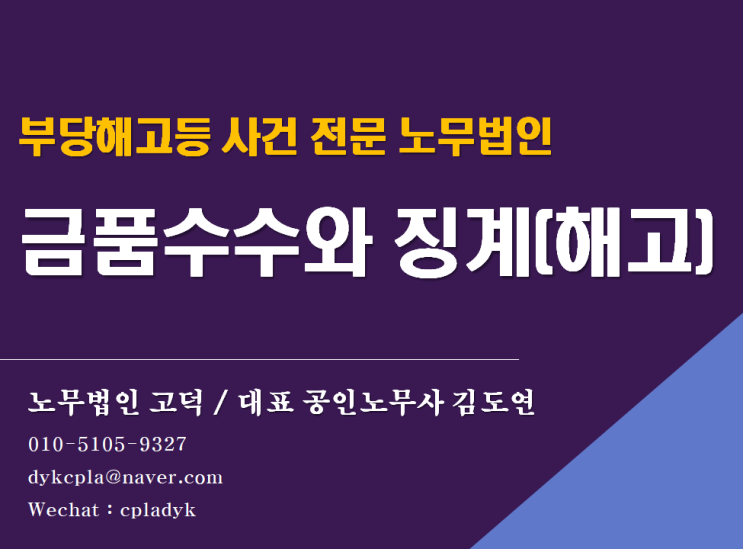 부당해고등 사건 전문 노무법인

금품수수와 징계(해고)

노무법인 고덕 / 대표 공인노무사 김도연

010-5105-9327

dykcpla@naver.com

Wechat : cpladyk